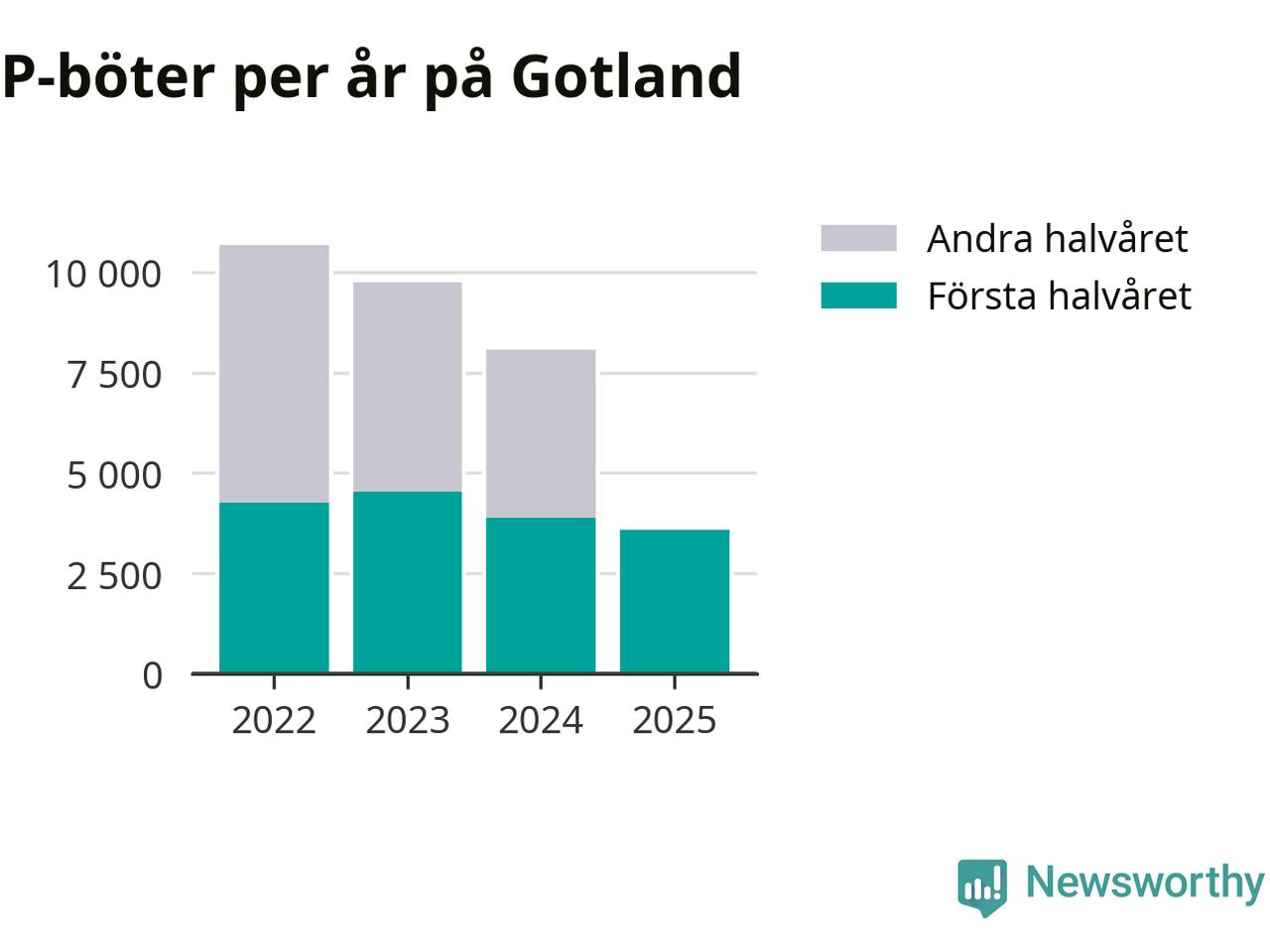 P-böter per år på Gotland

Andra halvåret
Första halvåret

10 000
7 500
5 000
2 500
0

2022
2023
2024
2025

Newsworthy